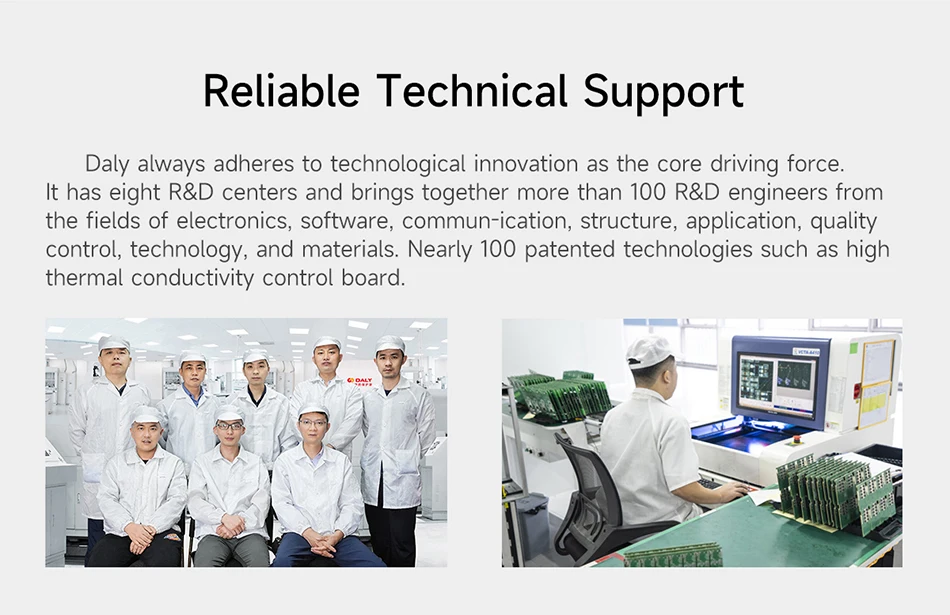 Reliable Technical Support

Daly always adheres to technological innovation as the core driving force. It has eight R&D centers and brings together more than 100 R&D engineers from the fields of electronics, software, commun-ication, structure, application, quality control, technology, and materials. Nearly 100 patented technologies such as high thermal conductivity control board.

DALY